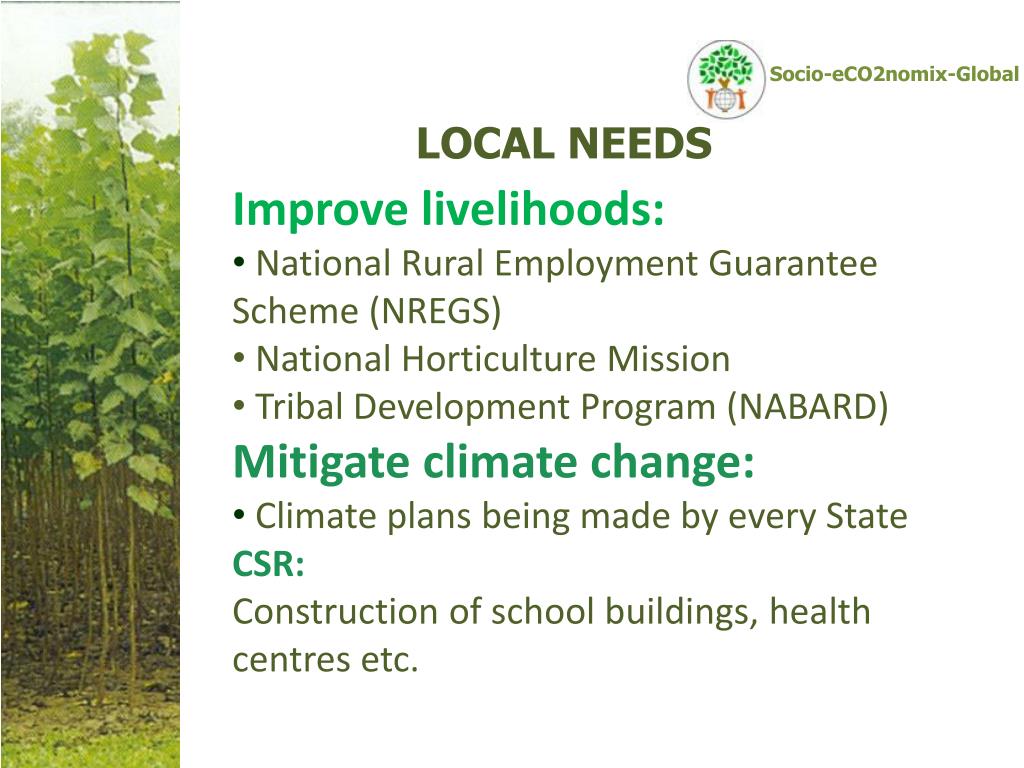 Socio-eCO2nomix-Global

LOCAL NEEDS

Improve livelihoods:

• National Rural Employment Guarantee Scheme (NREGS)
• National Horticulture Mission
• Tribal Development Program (NABARD)

Mitigate climate change:

• Climate plans being made by every State

CSR:

Construction of school buildings, health centres etc.